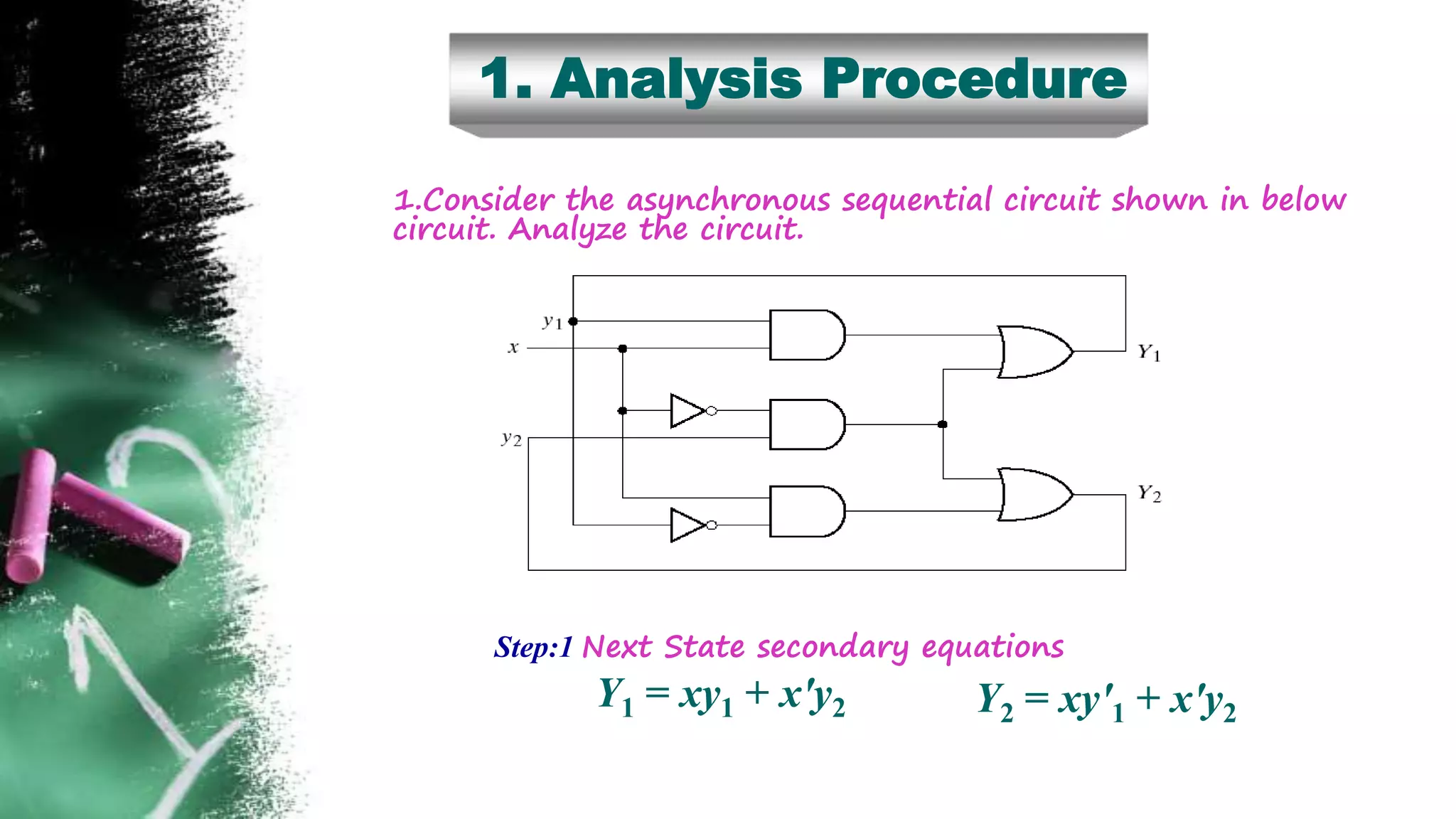 1. Analysis Procedure

1.Consider the asynchronous sequential circuit shown in below circuit. Analyze the circuit.

$y_1$

$x$

$y_2$

$Y_1$

$Y_2$

Step:1 Next State secondary equations

$Y_1 = xy_1 + x'y_2$ $Y_2 = xy'_1 + x'y_2$